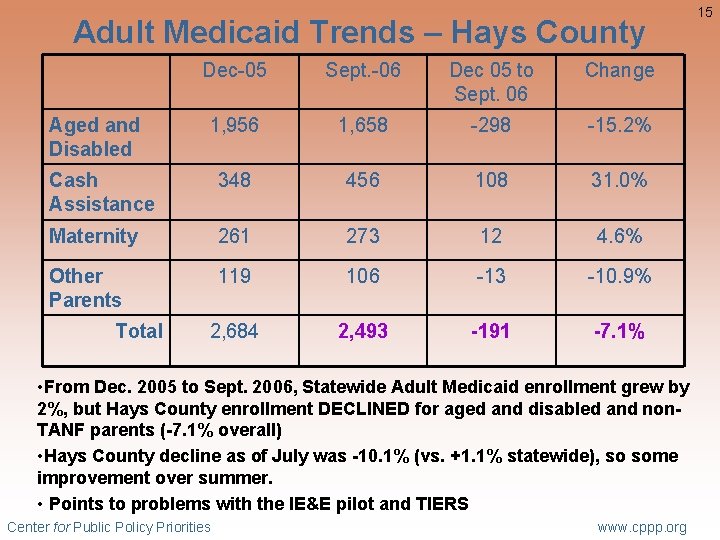 15

Adult Medicaid Trends – Hays County

| | Dec-05 | Sept.-06 | Dec 05 to Sept. 06 | Change |
|---|---|---|---|---|
| Aged and Disabled | 1,956 | 1,658 | -298 | -15.2% |
| Cash Assistance | 348 | 456 | 108 | 31.0% |
| Maternity | 261 | 273 | 12 | 4.6% |
| Other Parents | 119 | 106 | -13 | -10.9% |
| Total | 2,684 | 2,493 | -191 | -7.1% |

•From Dec. 2005 to Sept. 2006, Statewide Adult Medicaid enrollment grew by 2%, but Hays County enrollment DECLINED for aged and disabled and non-TANF parents (-7.1% overall)

•Hays County decline as of July was -10.1% (vs. +1.1% statewide), so some improvement over summer.

• Points to problems with the IE&E pilot and TIERS

Center for Public Policy Priorities

www.cppp.org